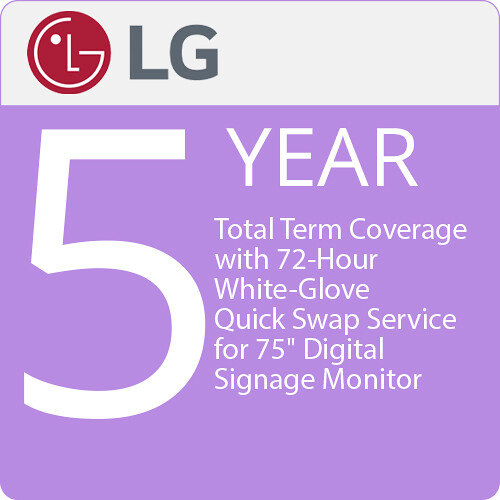 LG

5 YEAR

Total Term Coverage with 72-Hour White-Glove Quick Swap Service for 75" Digital Signage Monitor